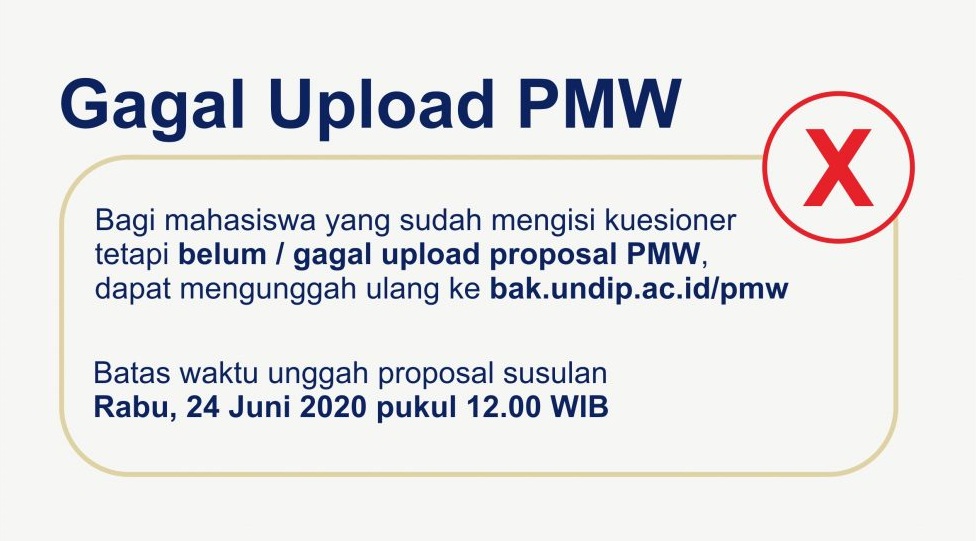 Gagal Upload PMW

X

Bagi mahasiswa yang sudah mengisi kuesioner tetapi belum / gagal upload proposal PMW, dapat mengunggah ulang ke bak.undip.ac.id/pmw

Batas waktu unggah proposal susulan
Rabu, 24 Juni 2020 pukul 12.00 WIB